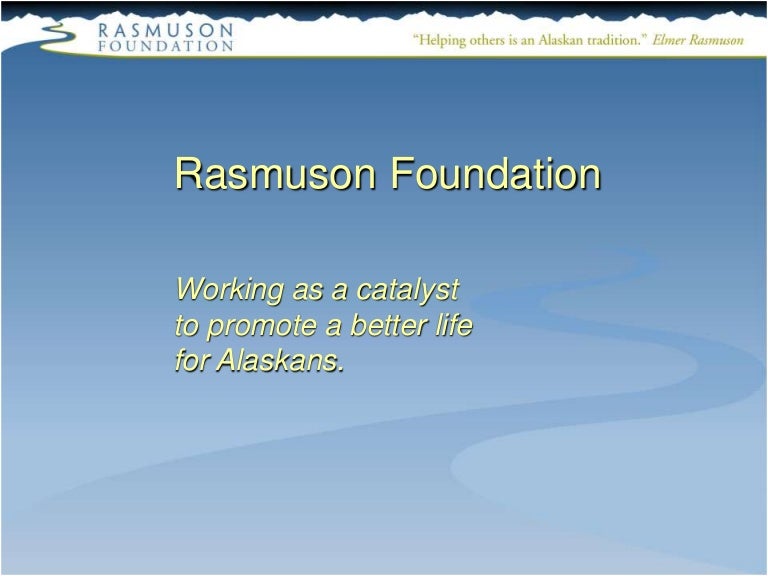 RASMUSON
FOUNDATION

"Helping others is an Alaskan tradition." Elmer Rasmuson

Rasmuson Foundation

Working as a catalyst to promote a better life for Alaskans.